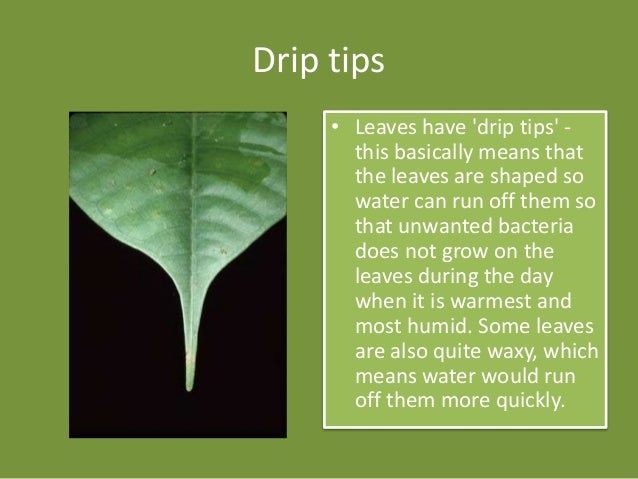 Drip tips

• Leaves have 'drip tips' - this basically means that the leaves are shaped so water can run off them so that unwanted bacteria does not grow on the leaves during the day when it is warmest and most humid. Some leaves are also quite waxy, which means water would run off them more quickly.